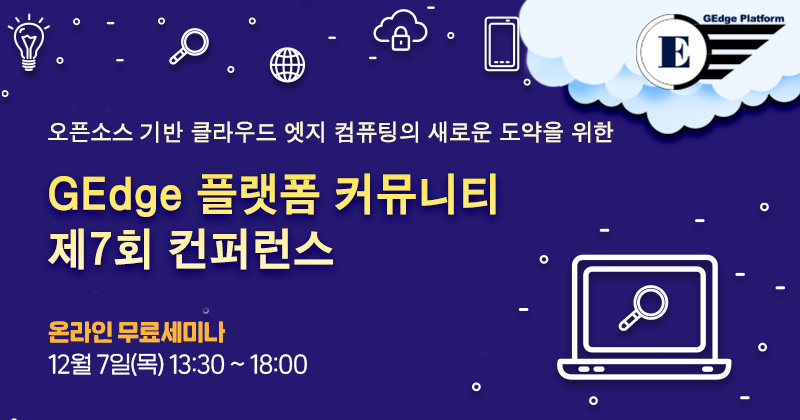 GEdge Platform

E

오픈소스 기반 클라우드 엣지 컴퓨팅의 새로운 도약을 위한

GEdge 플랫폼 커뮤니티
제7회 컨퍼런스

온라인 무료세미나
12월 7일(목) 13:30 ~ 18:00